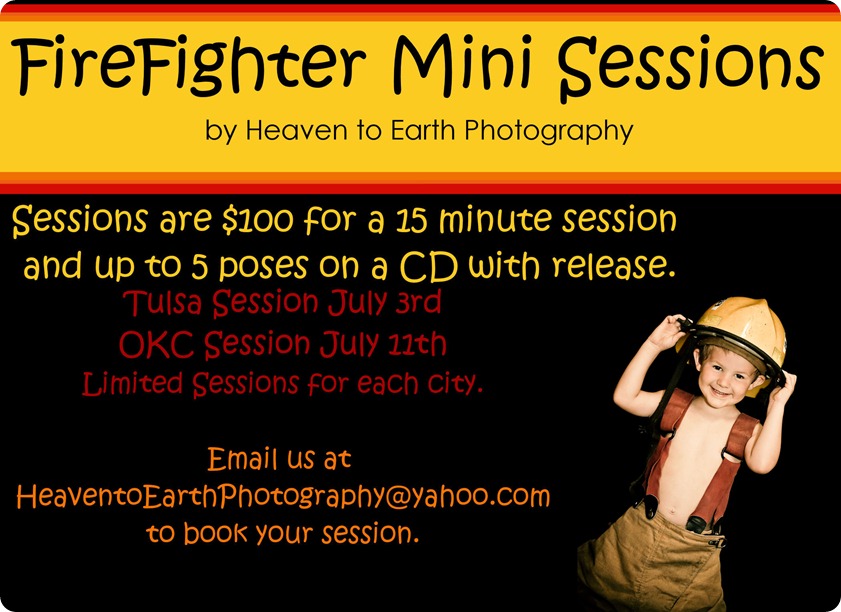 FireFighter Mini Sessions

by Heaven to Earth Photography

Sessions are \$100 for a 15 minute session and up to 5 poses on a CD with release.

Tulsa Session July 3rd
OKC Session July 11th
Limited Sessions for each city.

Email us at
HeaventoEarthPhotography@yahoo.com
to book your session.